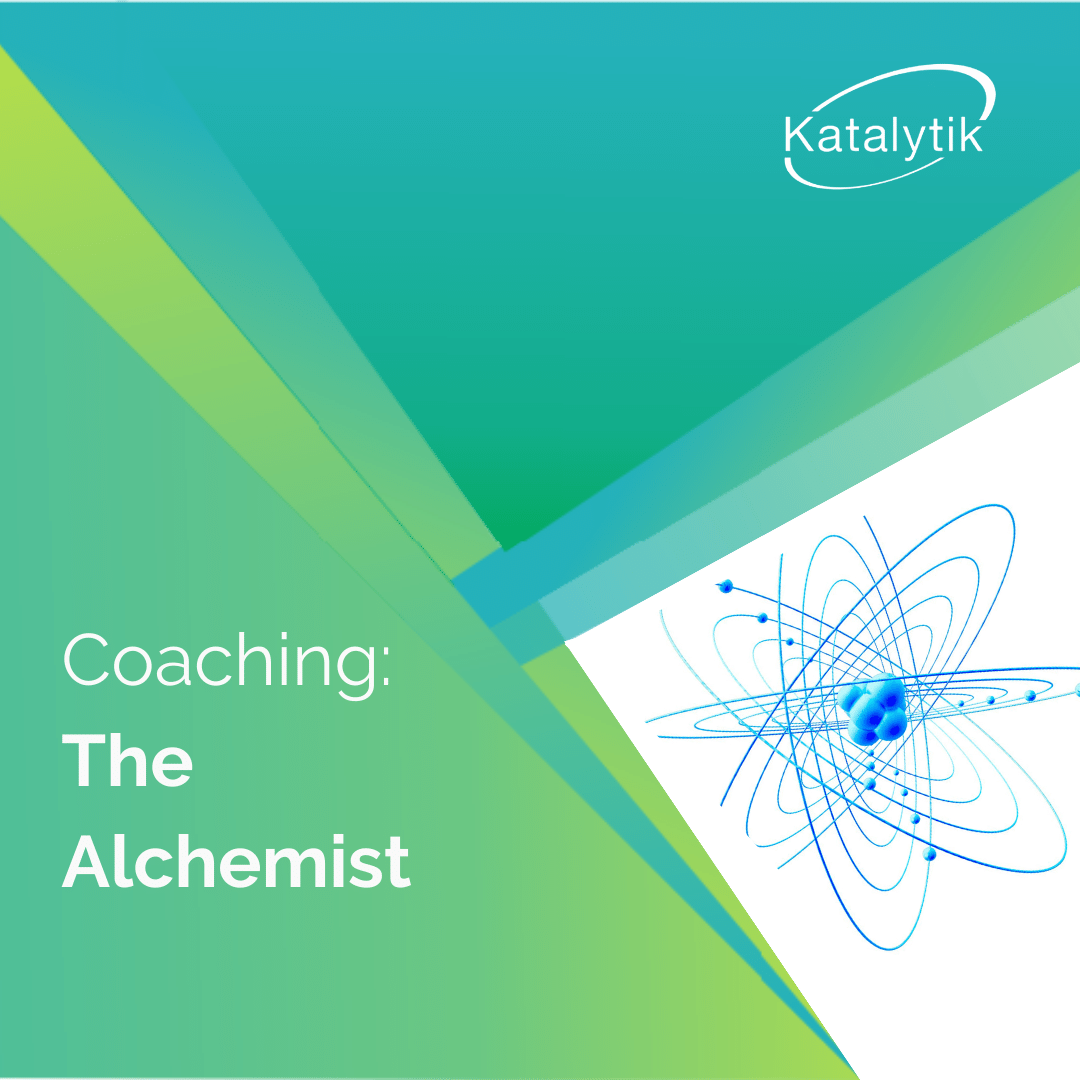 Katalytik

Coaching:
The
Alchemist